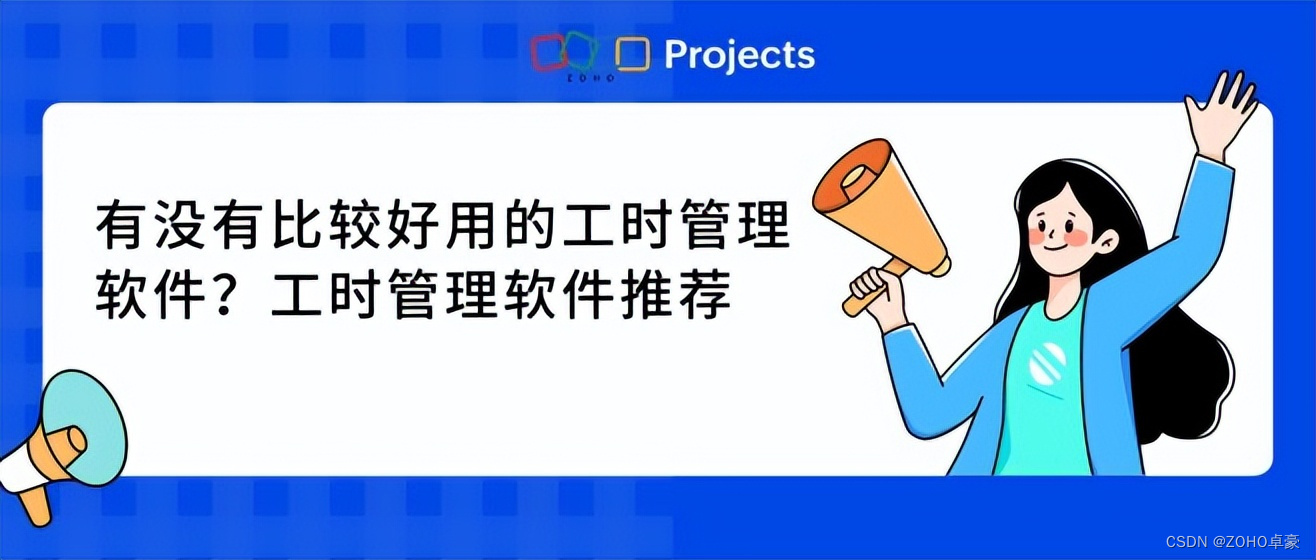 ZOHO Projects

有没有比较好用的工时管理软件？工时管理软件推荐

CSDN @ZOHO卓豪